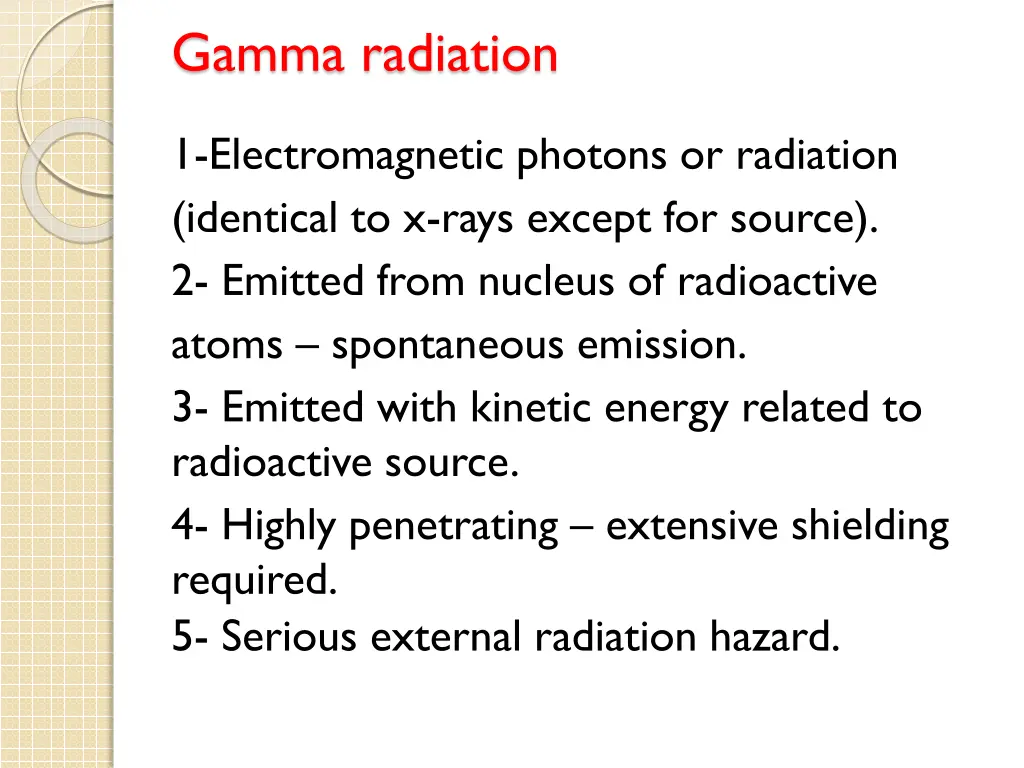 Gamma radiation

1-Electromagnetic photons or radiation (identical to x-rays except for source).

2- Emitted from nucleus of radioactive atoms – spontaneous emission.

3- Emitted with kinetic energy related to radioactive source.

4- Highly penetrating – extensive shielding required.

5- Serious external radiation hazard.